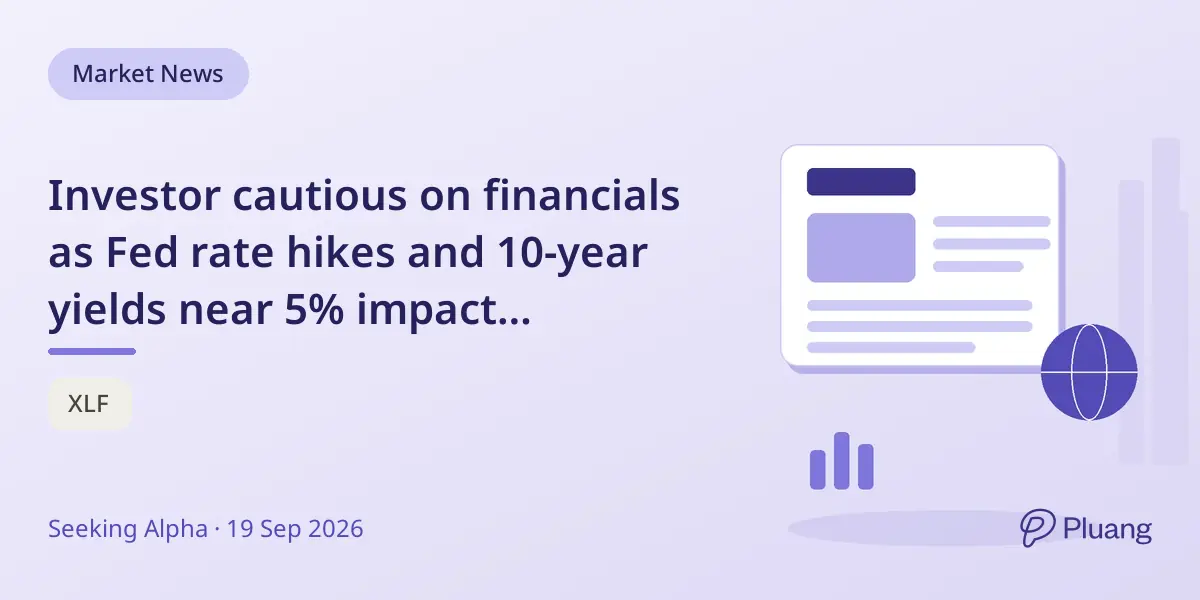 Market News

Investor cautious on financials as Fed rate hikes and 10-year yields near 5% impact...

XLF

Seeking Alpha · 19 Sep 2026

Pluang